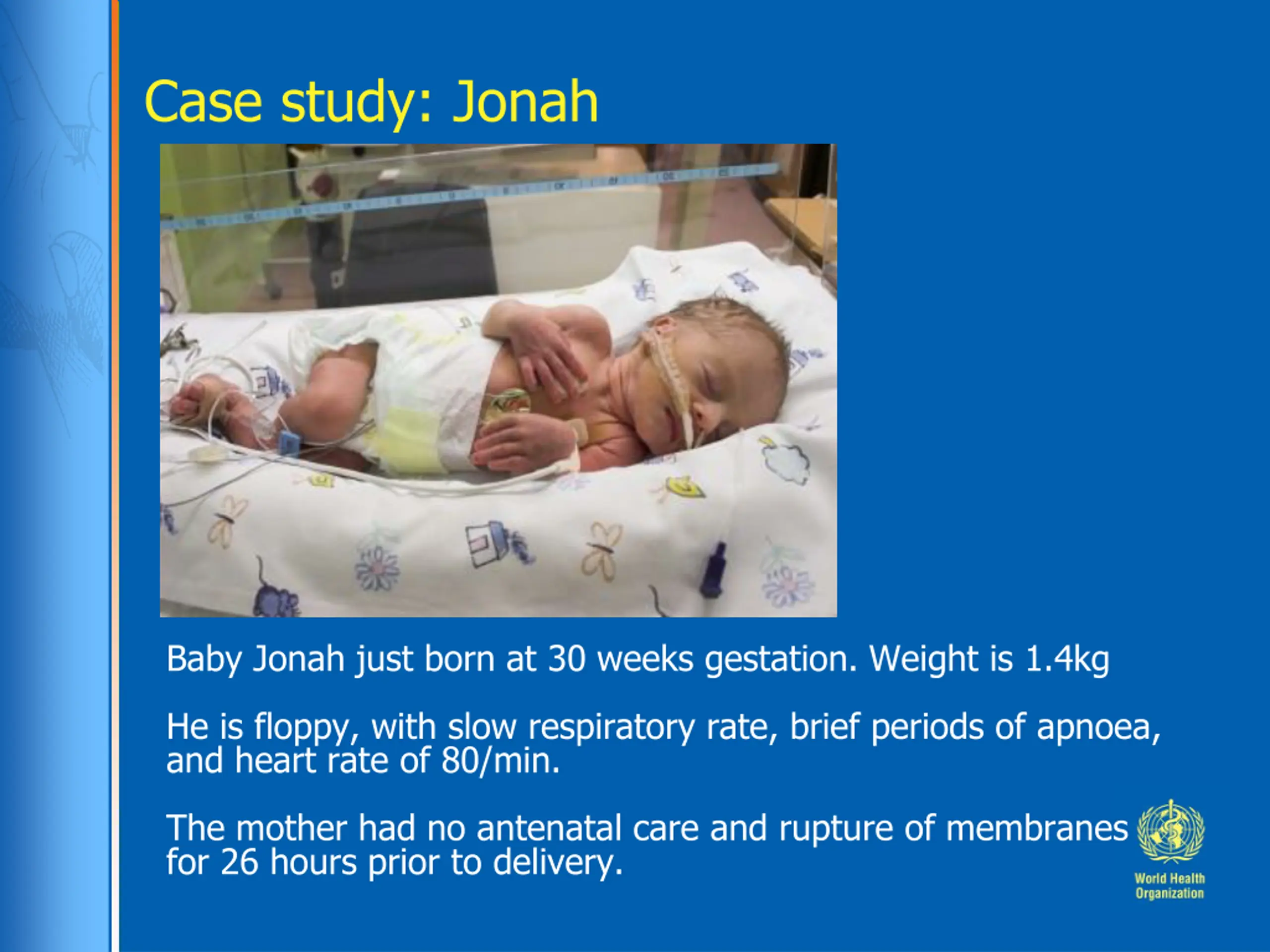 Case study: Jonah

Baby Jonah just born at 30 weeks gestation. Weight is 1.4kg

He is floppy, with slow respiratory rate, brief periods of apnoea, and heart rate of 80/min.

The mother had no antenatal care and rupture of membranes for 26 hours prior to delivery.

World Health Organization